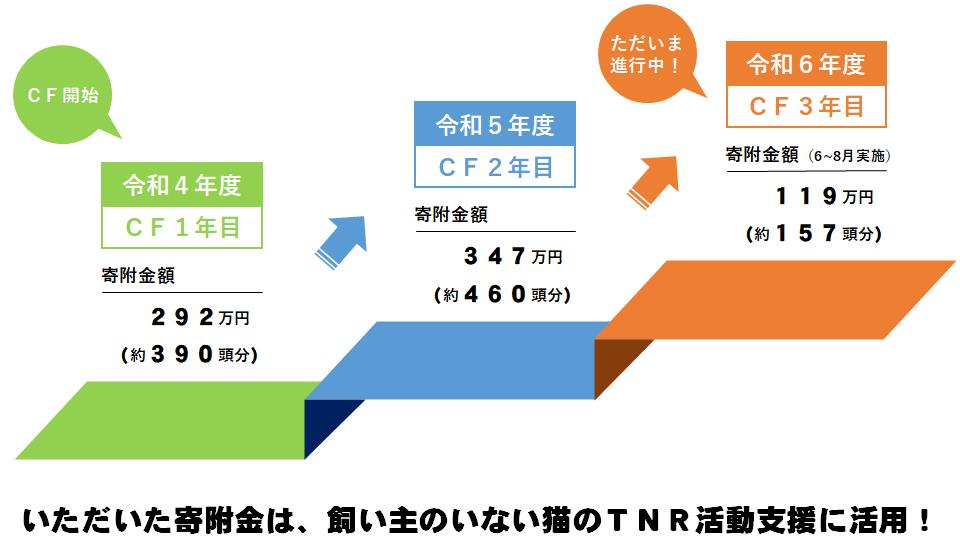 ＣＦ開始

令和４年度

ＣＦ１年目

寄附金額

２９２万円

（約３９０頭分）

令和５年度

ＣＦ２年目

寄附金額

３４７万円

（約４６０頭分）

ただいま進行中！

令和６年度

ＣＦ３年目

寄附金額（6~8月実施）

１１９万円

（約１５７頭分）

いただいた寄附金は、飼い主のいない猫のＴＮＲ活動支援に活用！